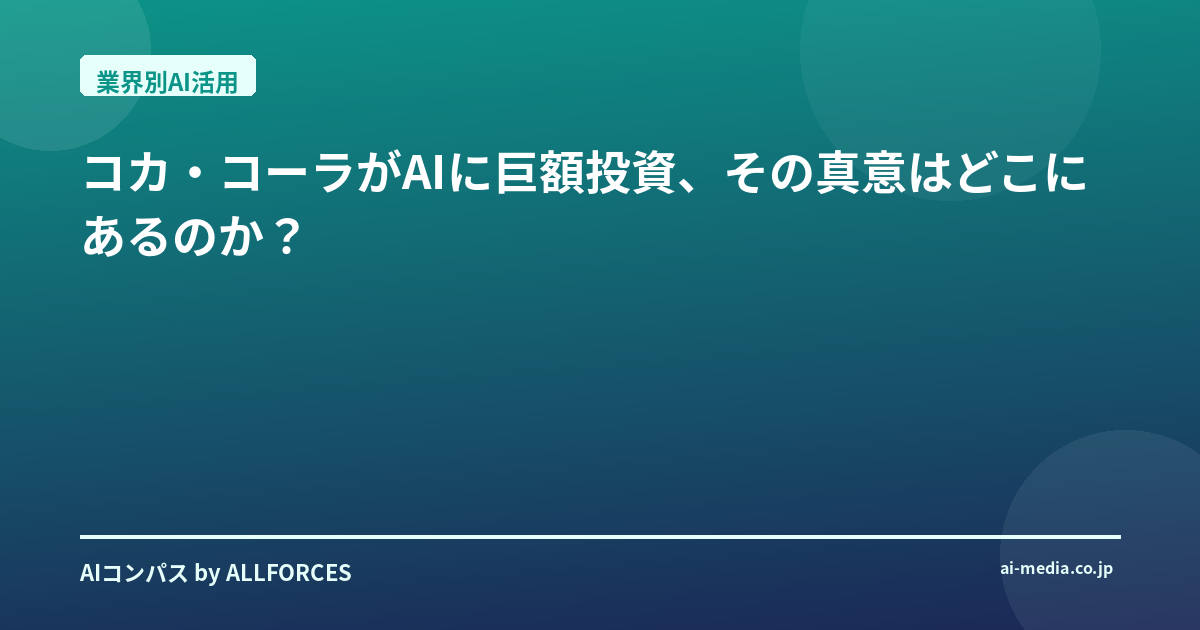 業界別AI活用

コカ・コーラがAIに巨額投資、その真意はどこにあるのか？

AIコンパス by ALLFORCES

ai-media.co.jp